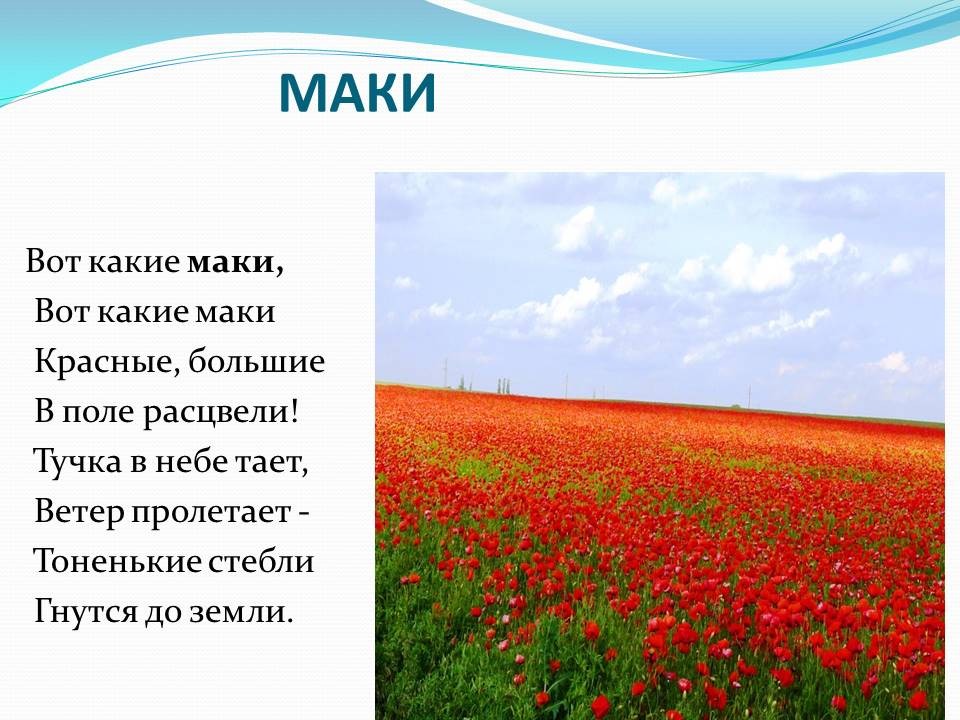 МАКИ

Вот какие маки,
Вот какие маки
Красные, большие
В поле расцвели!
Тучка в небе тает,
Ветер пролетает -
Тоненькие стебли
Гнутся до земли.